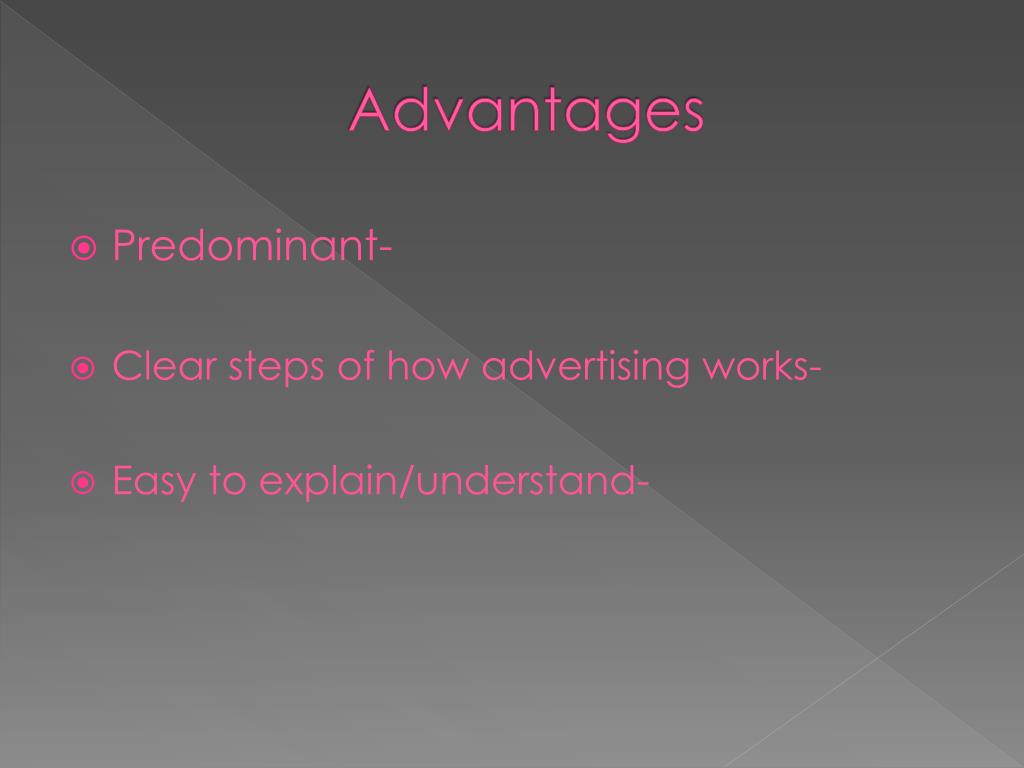 Advantages

Predominant-

Clear steps of how advertising works-

Easy to explain/understand-